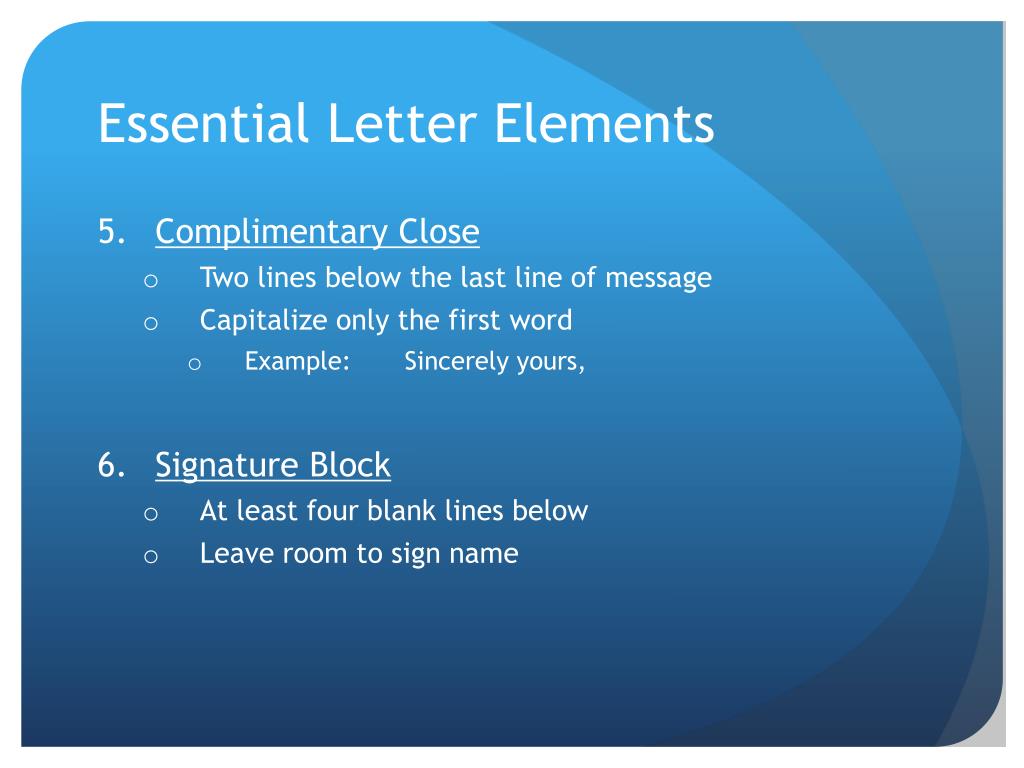 Essential Letter Elements

5. Complimentary Close
o Two lines below the last line of message
o Capitalize only the first word
o Example: Sincerely yours,

6. Signature Block
o At least four blank lines below
o Leave room to sign name